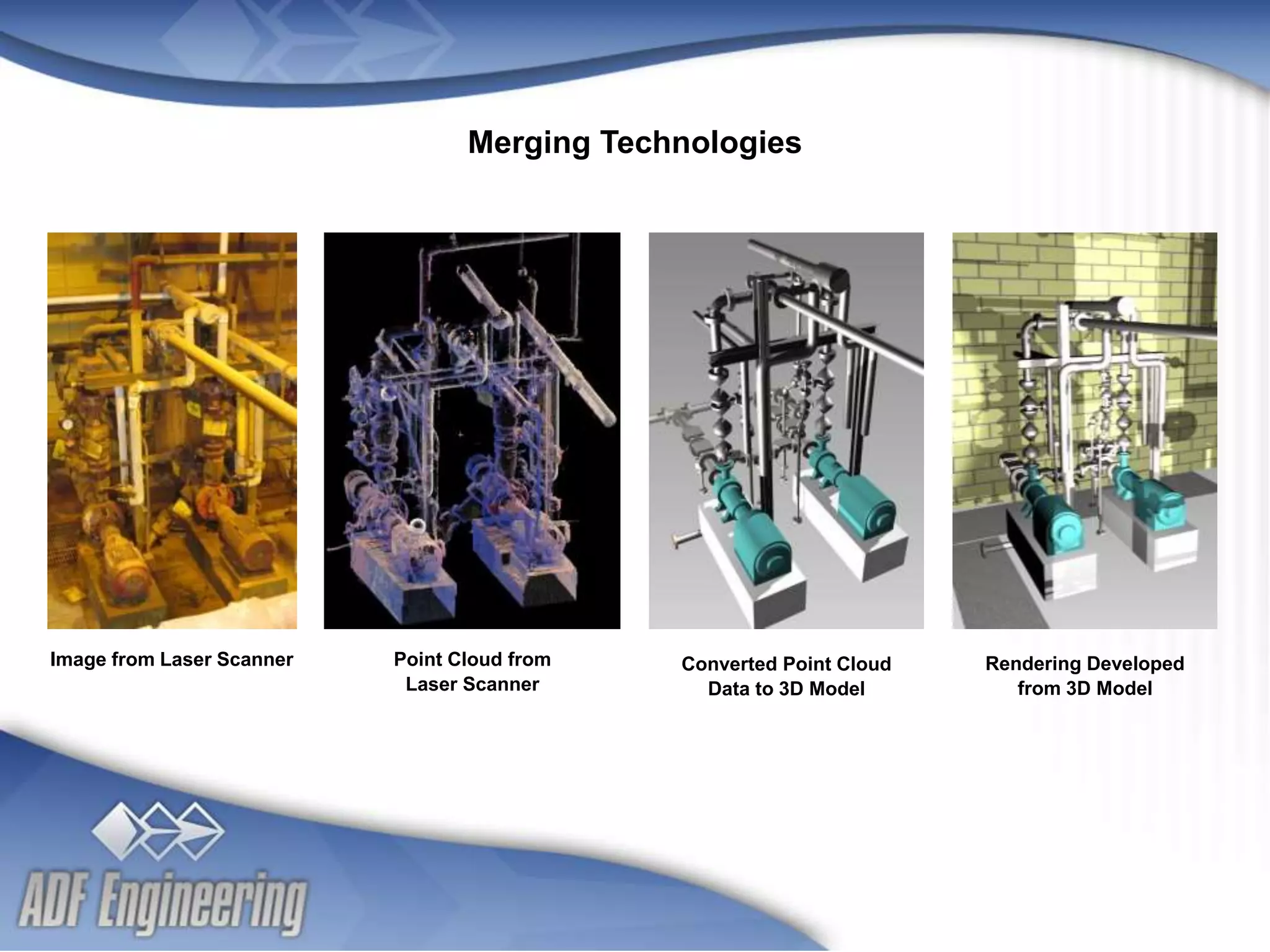 Merging Technologies

Image from Laser Scanner

Point Cloud from Laser Scanner

Converted Point Cloud Data to 3D Model

Rendering Developed from 3D Model

ADF Engineering